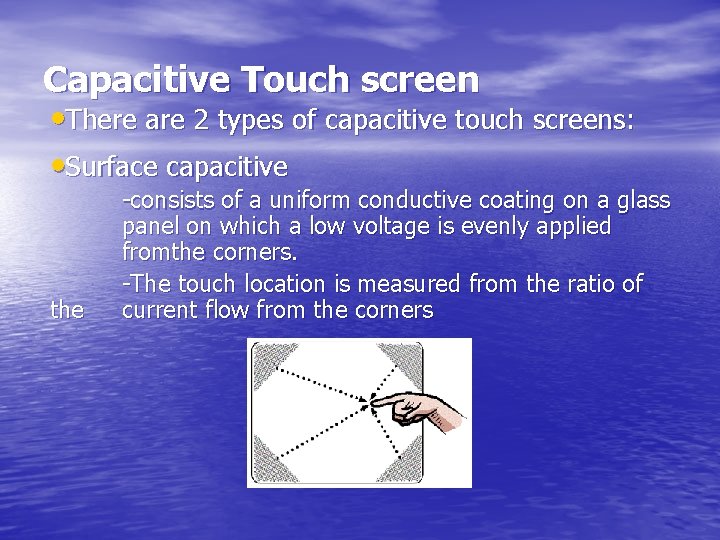 Capacitive Touch screen

•There are 2 types of capacitive touch screens:

•Surface capacitive

-consists of a uniform conductive coating on a glass panel on which a low voltage is evenly applied fromthe corners.

-The touch location is measured from the ratio of the current flow from the corners